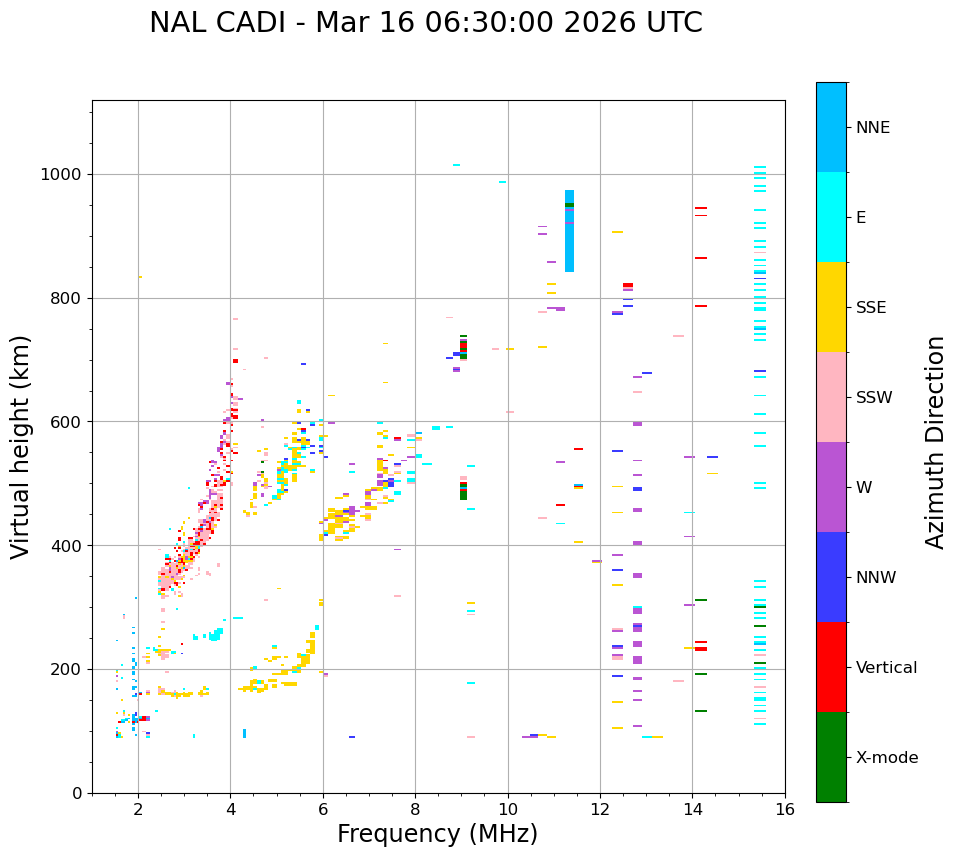 NAL CADI - Mar 16 06:30:00 2026 UTC

Virtual height (km)

1000
800
600
400
200
0

2
4
6
8
10
12
14
16

Frequency (MHz)

NNE
E
SSE
SSW
W
NNW
Vertical
X-mode

Azimuth Direction